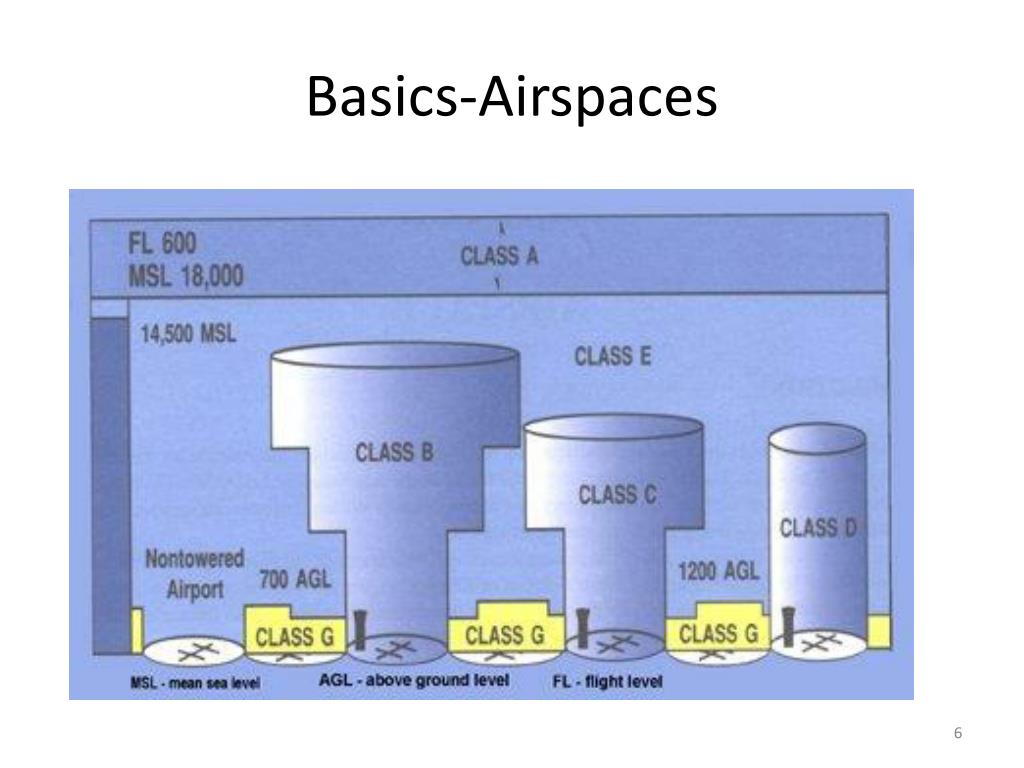 Basics-Airspaces

FL 600
MSL 18,000

CLASS A

14,500 MSL

CLASS E

CLASS B

CLASS C

CLASS D

Nontowered Airport

700 AGL

1200 AGL

CLASS G

CLASS G

CLASS G

MSL - mean sea level

AGL - above ground level

FL - flight level

6